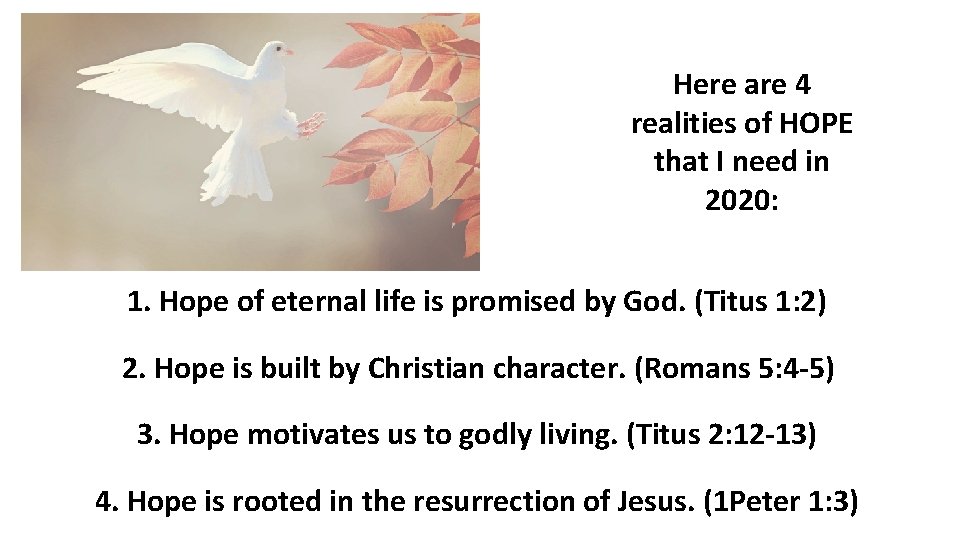 Here are 4 realities of HOPE that I need in 2020:

1. Hope of eternal life is promised by God. (Titus 1:2)

2. Hope is built by Christian character. (Romans 5:4-5)

3. Hope motivates us to godly living. (Titus 2:12-13)

4. Hope is rooted in the resurrection of Jesus. (1Peter 1:3)